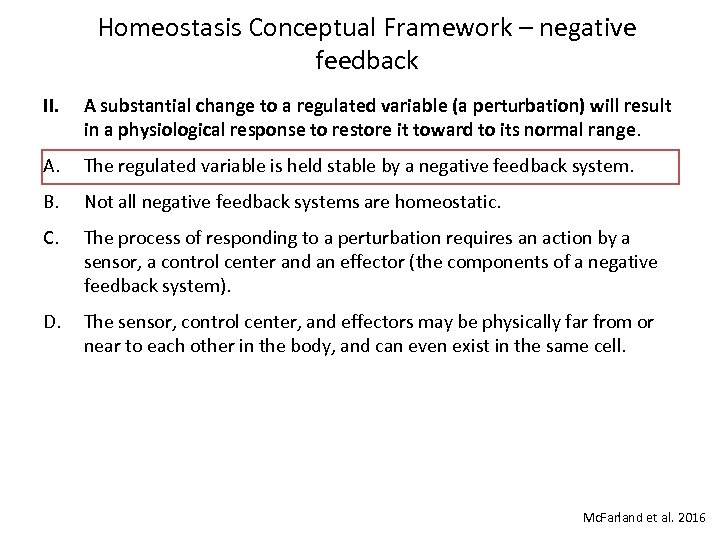 Homeostasis Conceptual Framework – negative feedback

II. A substantial change to a regulated variable (a perturbation) will result in a physiological response to restore it toward to its normal range.

A. The regulated variable is held stable by a negative feedback system.

B. Not all negative feedback systems are homeostatic.

C. The process of responding to a perturbation requires an action by a sensor, a control center and an effector (the components of a negative feedback system).

D. The sensor, control center, and effectors may be physically far from or near to each other in the body, and can even exist in the same cell.

McFarland et al. 2016